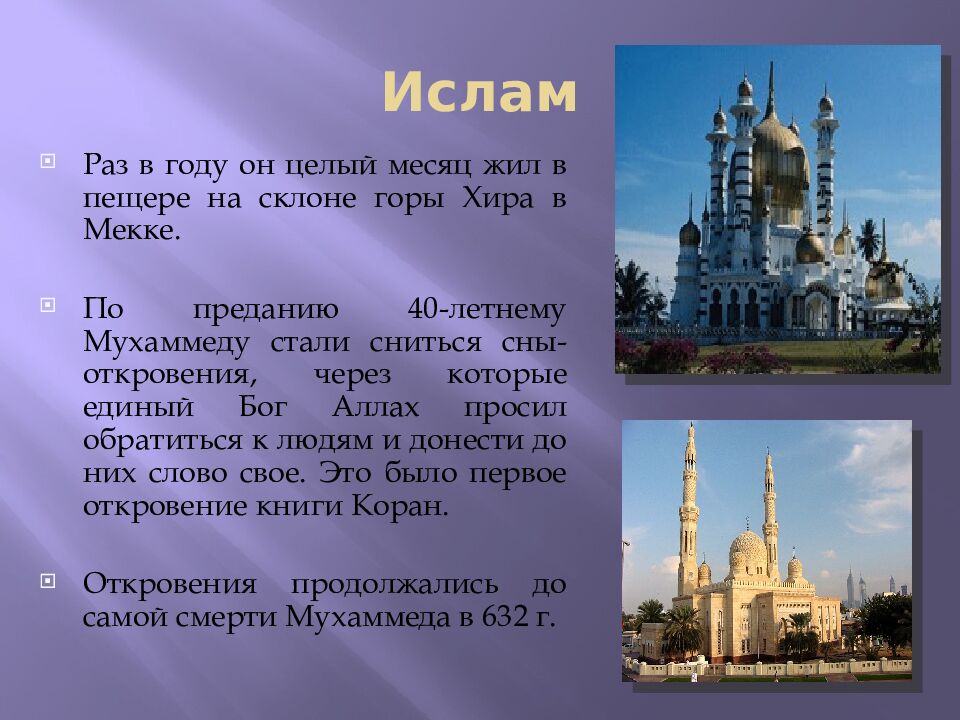 Ислам

Раз в году он целый месяц жил в пещере на склоне горы Хира в Мекке.

По преданию 40-летнему Мухаммеду стали сниться сны-откровения, через которые единый Бог Аллах просил обратиться к людям и донести до них слово свое. Это было первое откровение книги Коран.

Откровения продолжались до самой смерти Мухаммеда в 632 г.